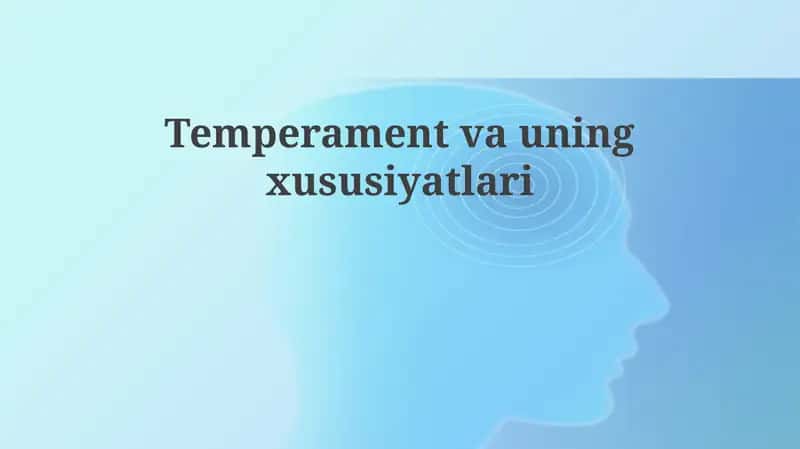 Temperament va uning xususiyatlari